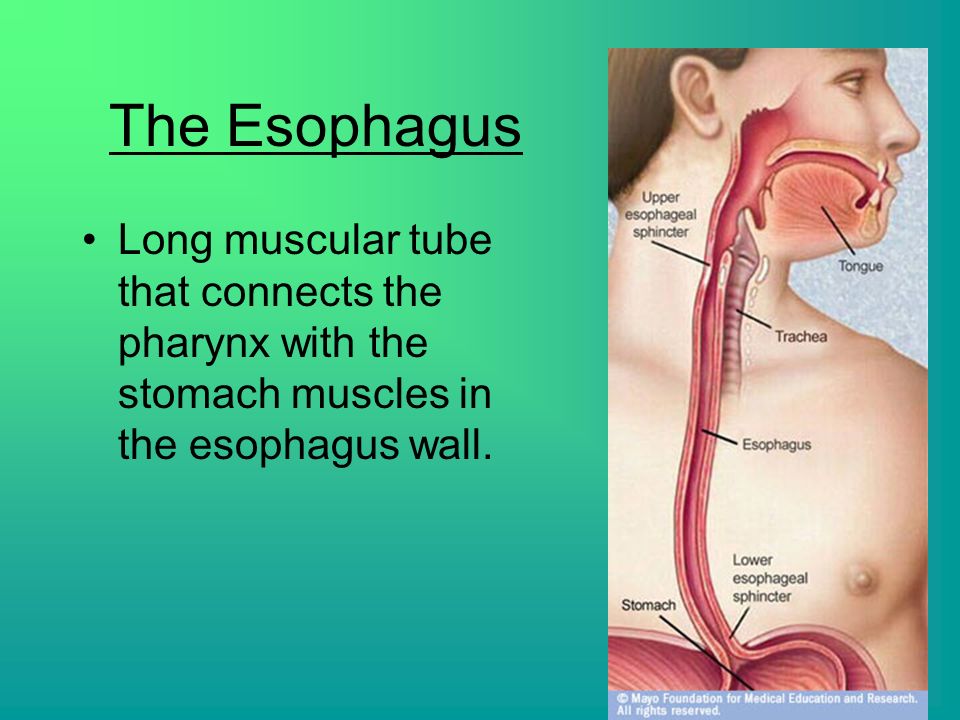 The Esophagus

• Long muscular tube that connects the pharynx with the stomach muscles in the esophagus wall.

Upper esophageal sphincter

Tongue

Trachea

Esophagus

Lower esophageal sphincter

Stomach

© Mayo Foundation for Medical Education and Research. All rights reserved.